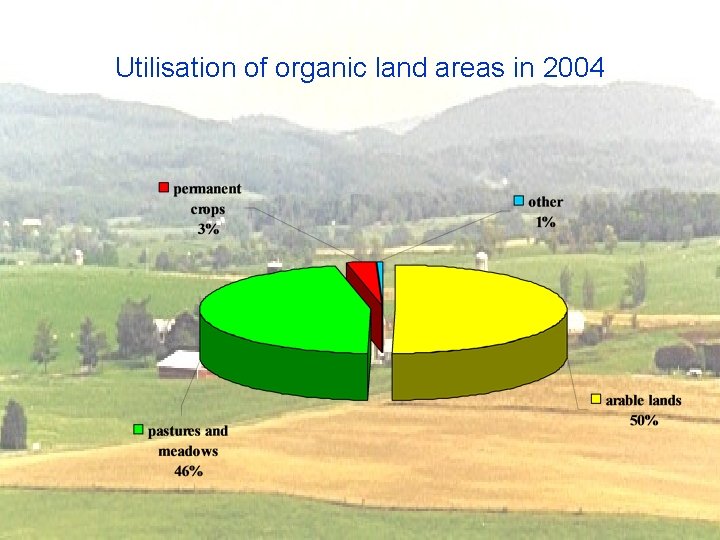 Utilisation of organic land areas in 2004

permanent crops 3%

other 1%

arable lands 50%

pastures and meadows 46%